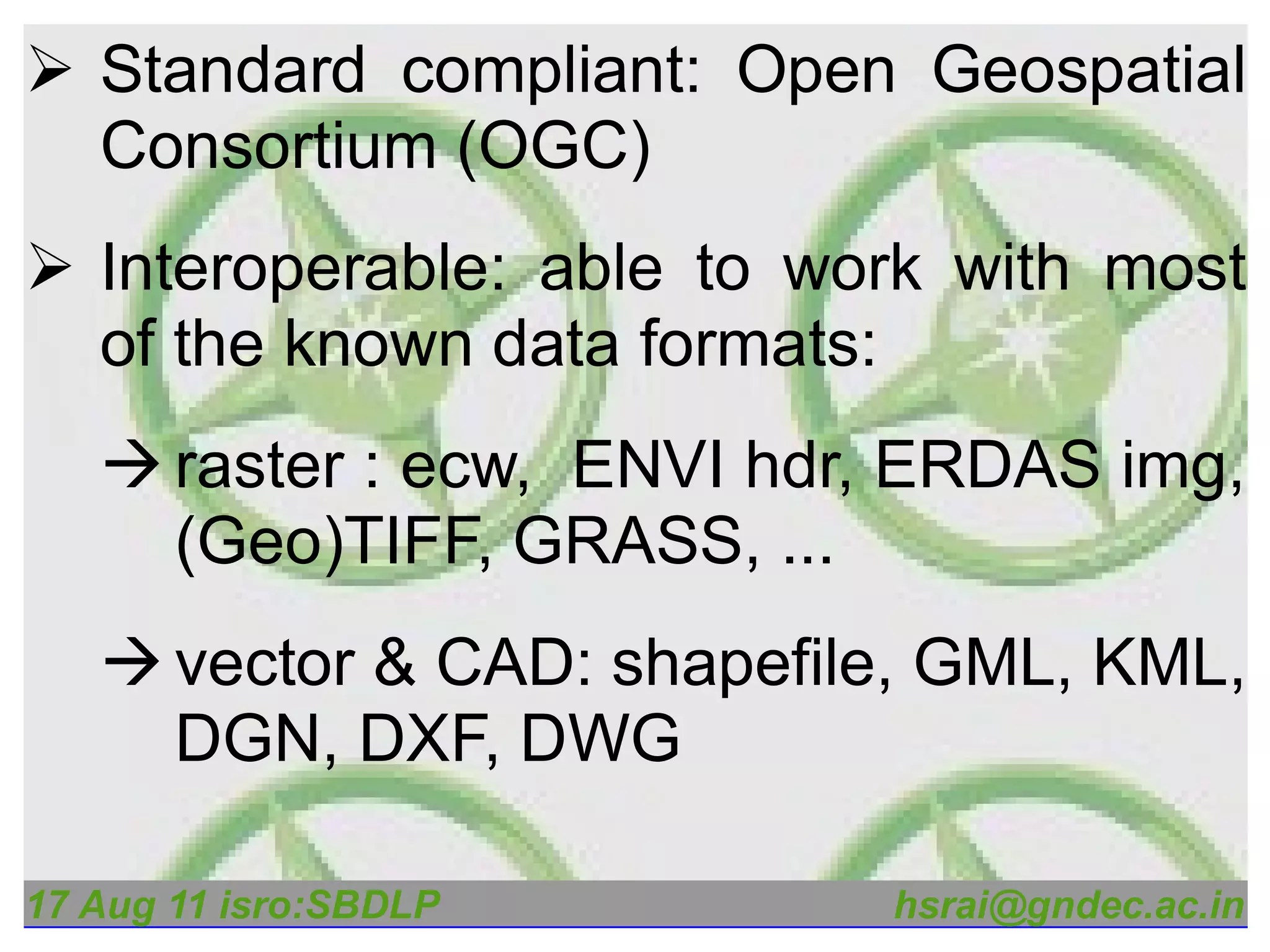 ➢ Standard compliant: Open Geospatial Consortium (OGC)

➢ Interoperable: able to work with most of the known data formats:

→ raster : ecw, ENVI hdr, ERDAS img, (Geo)TIFF, GRASS, ...

→ vector & CAD: shapefile, GML, KML, DGN, DXF, DWG

17 Aug 11 isro:SBDLP hsrai@gndec.ac.in